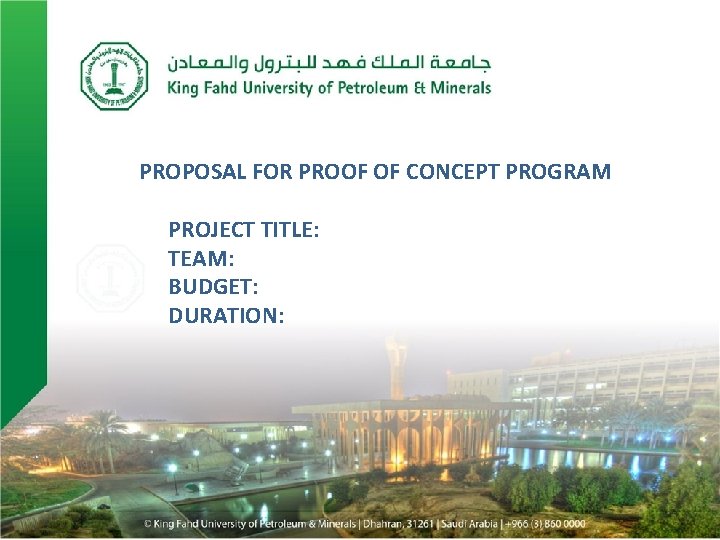 جامعة الملك فهد للبترول والمعادن
King Fahd University of Petroleum & Minerals

PROPOSAL FOR PROOF OF CONCEPT PROGRAM

PROJECT TITLE:
TEAM:
BUDGET:
DURATION:

© King Fahd University of Petroleum & Minerals | Dhahran, 31261 | Saudi Arabia | +966 (3) 860 0000